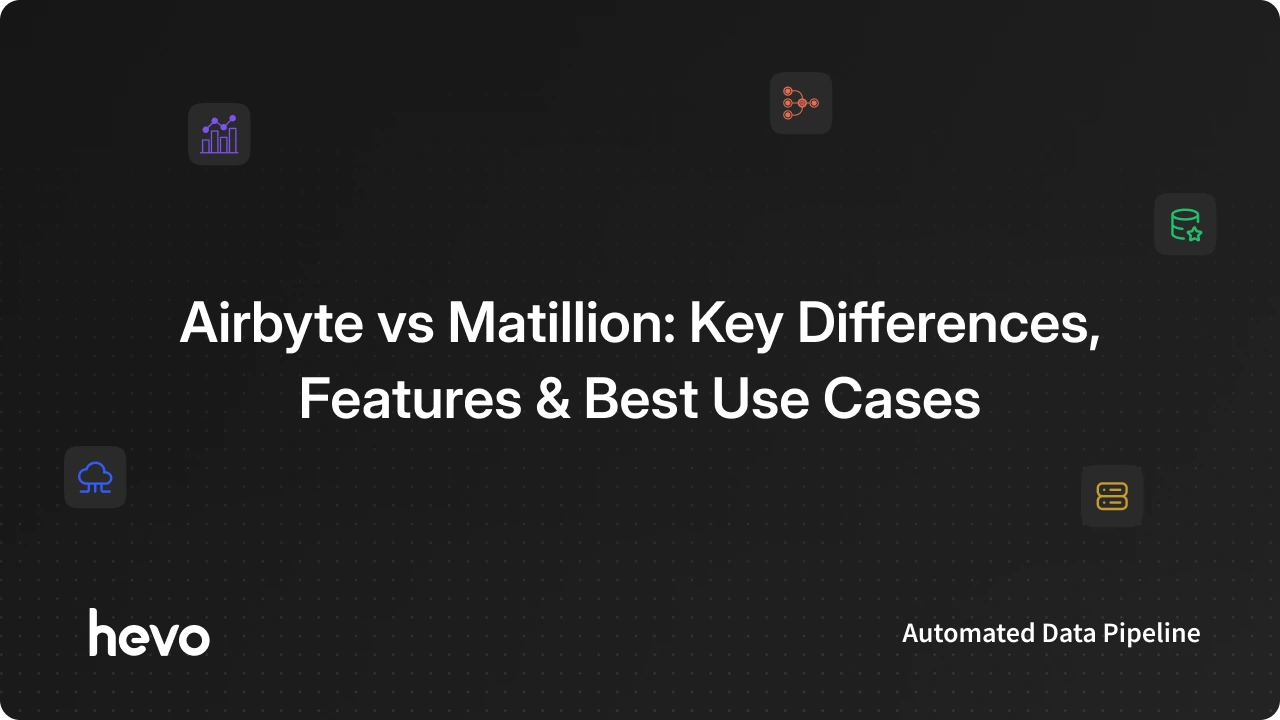 Airbyte vs Matillion: Key Differences, Features & Best Use Cases

hevo

Automated Data Pipeline